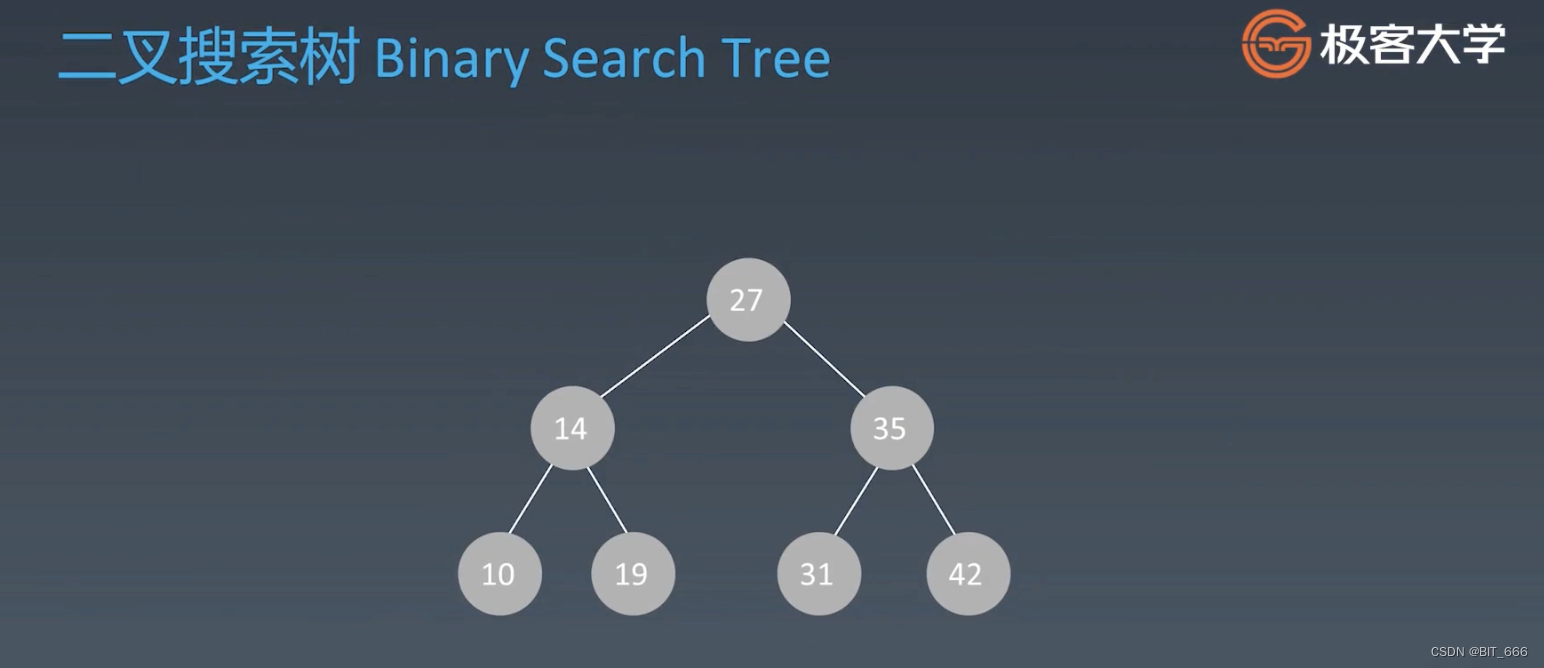 二叉搜索树 Binary Search Tree

极客大学

27

14

35

10

19

31

42

CSDN @BIT_666